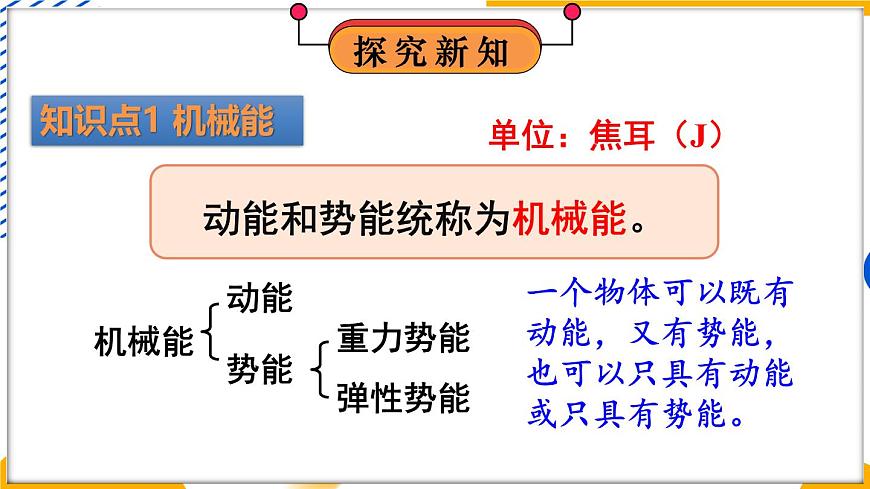 探究新知

知识点1 机械能

单位：焦耳（J）

动能和势能统称为机械能。

机械能
动能
势能
重力势能
弹性势能

一个物体可以既有动能，又有势能，也可以只具有动能或只具有势能。